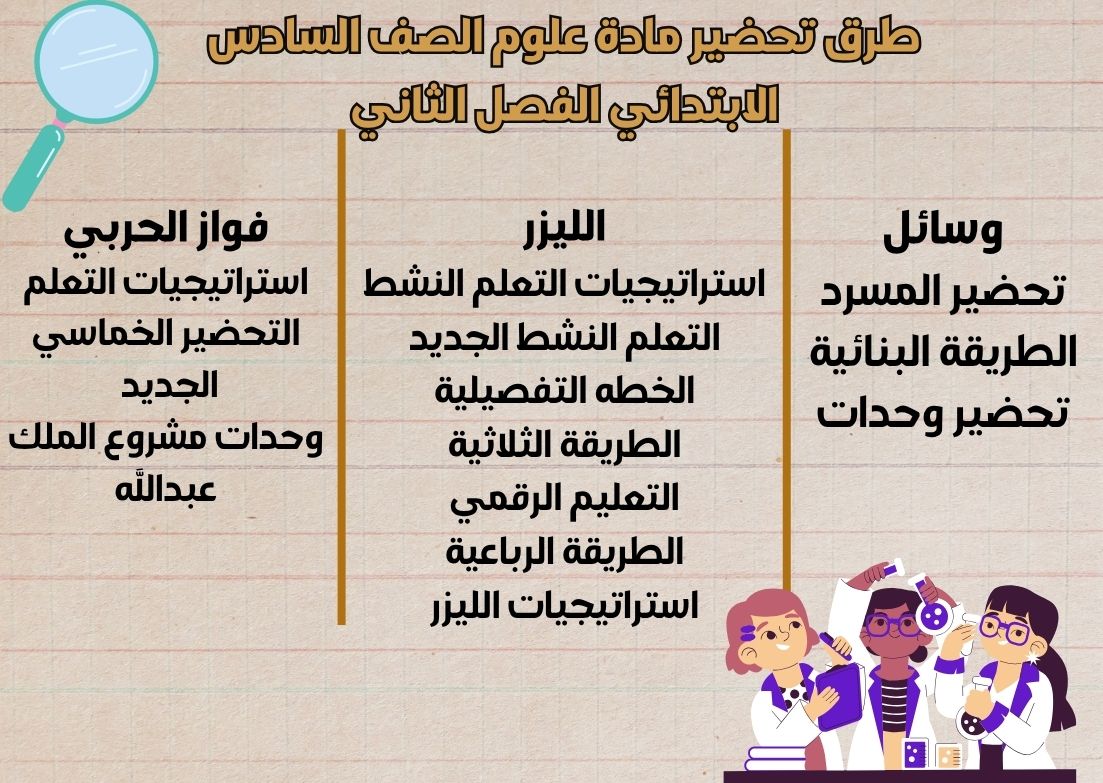 طرق تحضير مادة علوم الصف السادس الابتدائي الفصل الثاني

وسائل
تحضير المسرد
الطريقة البنائية
تحضير وحدات

الليزر
استراتيجيات التعلم النشط
التعلم النشط الجديد
الخطه التفصيلية
الطريقة الثلاثية
التعليم الرقمي
الطريقة الرباعية
استراتيجيات الليزر

فواز الحربي
استراتيجيات التعلم
التحضير الخماسي الجديد
وحدات مشروع الملك عبدالله